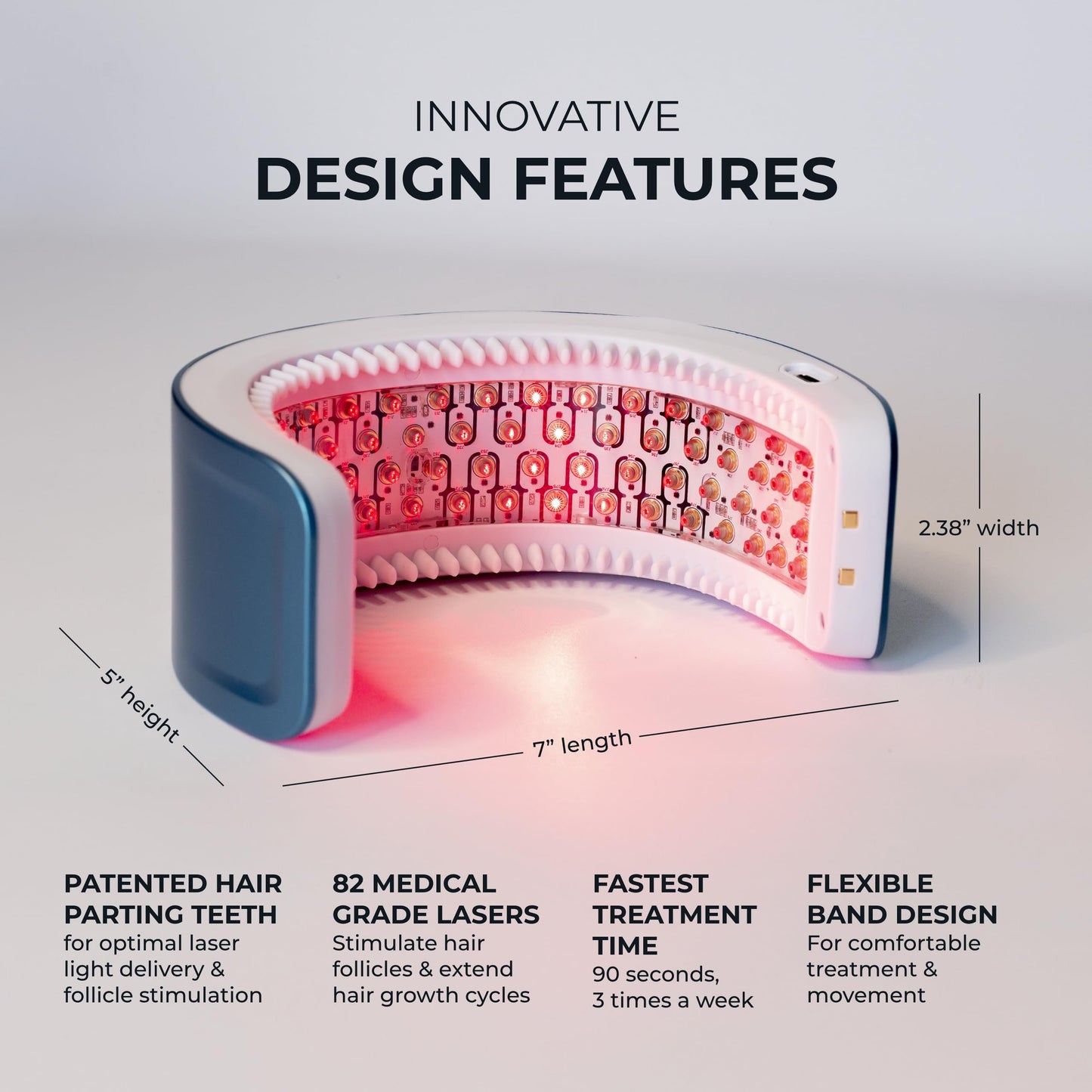 INNOVATIVE
DESIGN FEATURES

2.38” width

5” height

7” length

PATENTED HAIR PARTING TEETH
for optimal laser light delivery & follicle stimulation

82 MEDICAL GRADE LASERS
Stimulate hair follicles & extend hair growth cycles

FASTEST TREATMENT TIME
90 seconds, 3 times a week

FLEXIBLE BAND DESIGN
For comfortable treatment & movement